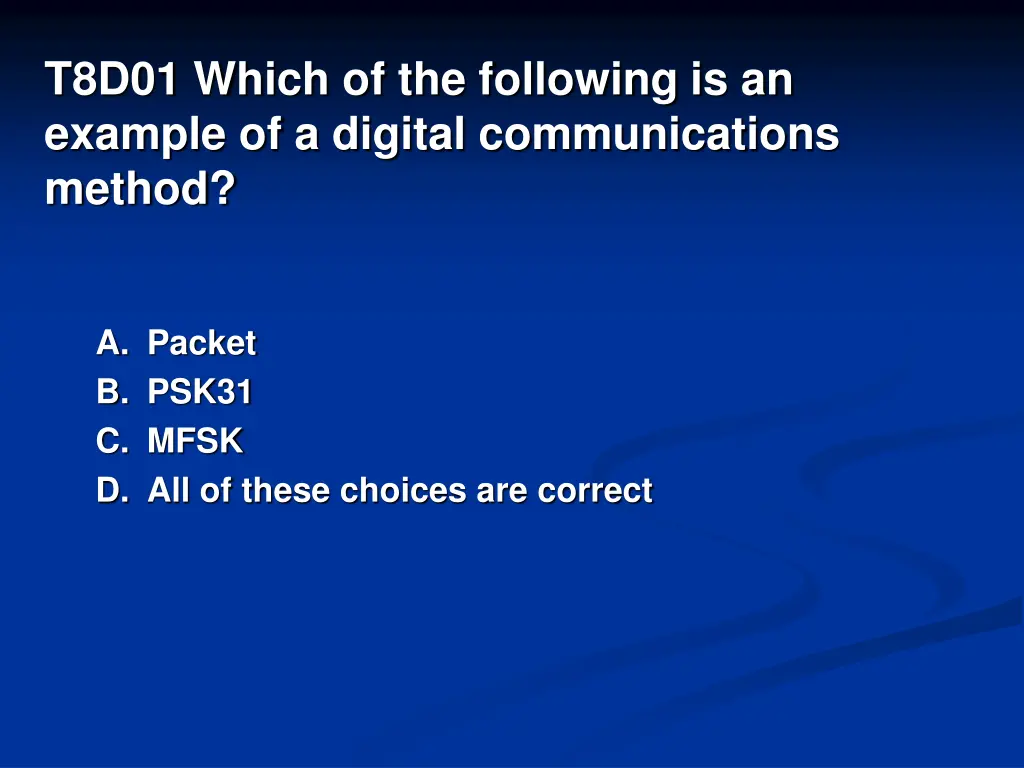 T8D01 Which of the following is an example of a digital communications method?

A. Packet
B. PSK31
C. MFSK
D. All of these choices are correct